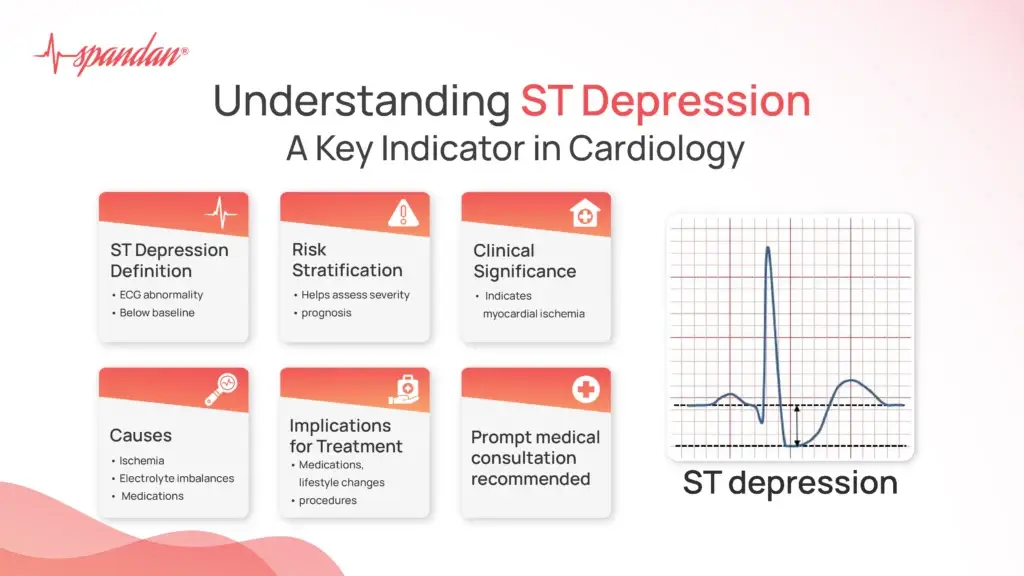 spandan®

Understanding ST Depression
A Key Indicator in Cardiology

ST Depression Definition
• ECG abnormality
• Below baseline

Risk Stratification
• Helps assess severity
• prognosis

Clinical Significance
• Indicates myocardial ischemia

Causes
• Ischemia
• Electrolyte imbalances
• Medications

Implications for Treatment
• Medications, lifestyle changes
• procedures

Prompt medical consultation recommended

ST depression